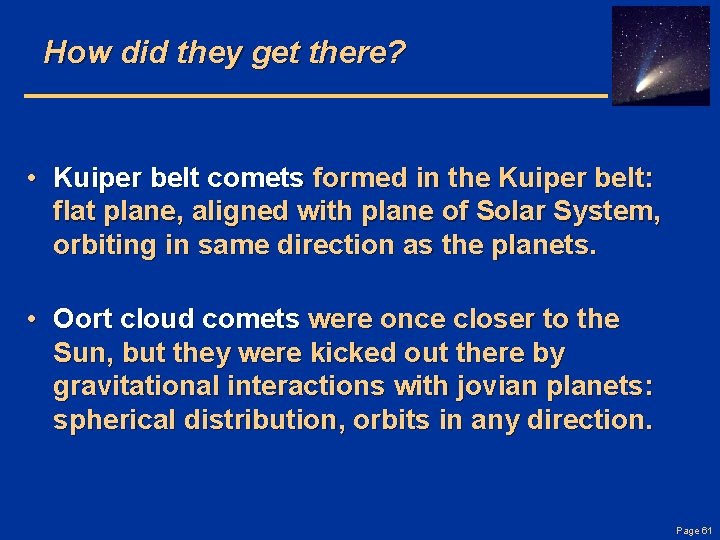 How did they get there?

• Kuiper belt comets formed in the Kuiper belt: flat plane, aligned with plane of Solar System, orbiting in same direction as the planets.

• Oort cloud comets were once closer to the Sun, but they were kicked out there by gravitational interactions with jovian planets: spherical distribution, orbits in any direction.

Page 61